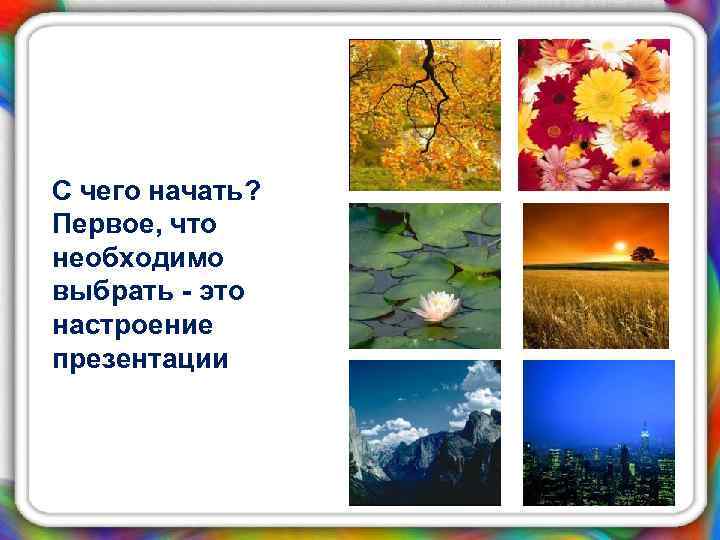 С чего начать? Первое, что необходимо выбрать - это настроение презентации